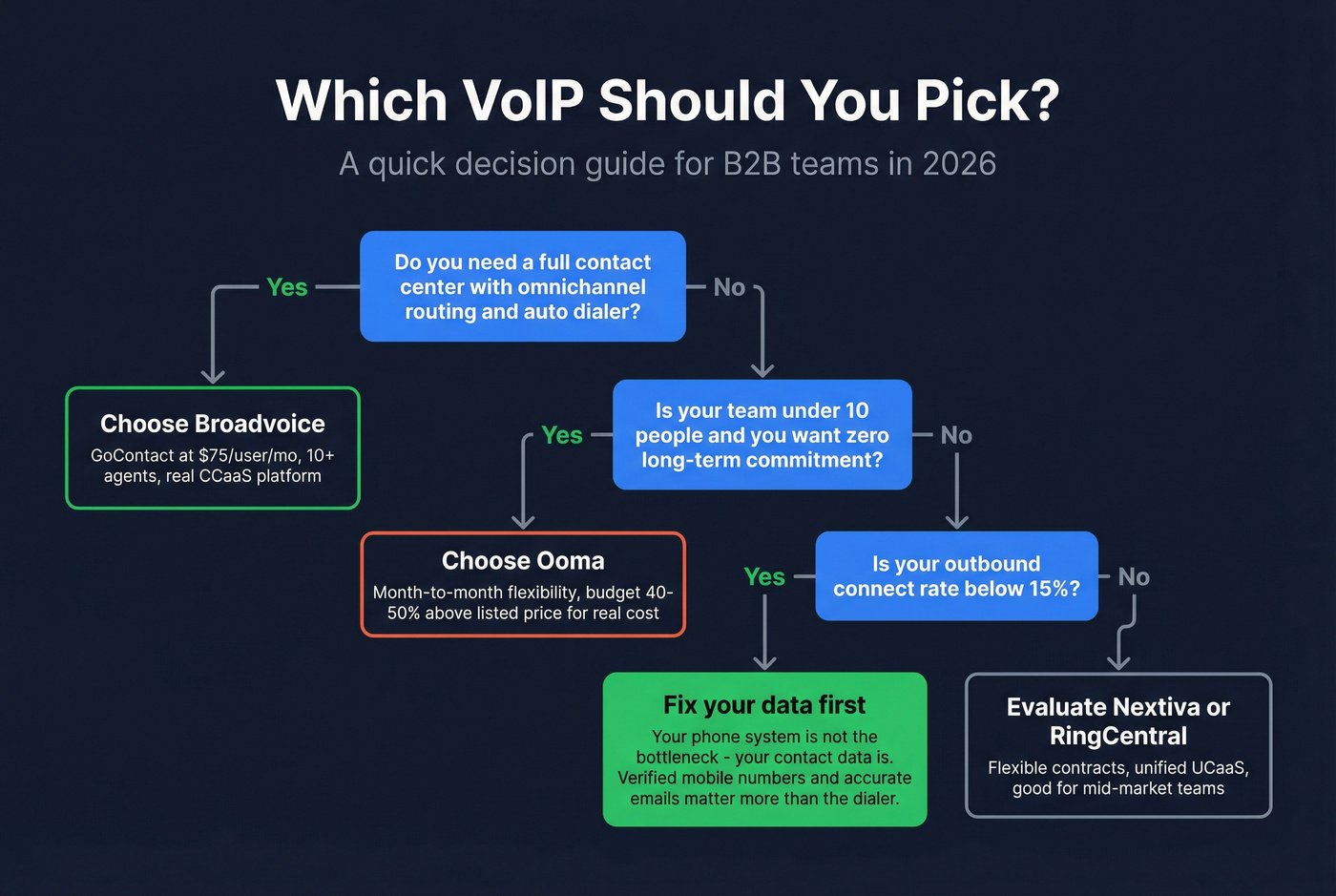 Which VoIP Should You Pick?

A quick decision guide for B2B teams in 2026

Do you need a full contact center with omnichannel routing and auto dialer?

Yes

No

Choose Broadvoice

GoContact at $75/user/mo, 10+ agents, real CCaaS platform

Is your team under 10 people and you want zero long-term commitment?

Yes

No

Choose Ooma

Month-to-month flexibility, budget 40-50% above listed price for real cost

Is your outbound connect rate below 15%?

Yes

No

Fix your data first

Your phone system is not the bottleneck - your contact data is. Verified mobile numbers and accurate emails matter more than the dialer.

Evaluate Nextiva or RingCentral

Flexible contracts, unified UCaaS, good for mid-market teams